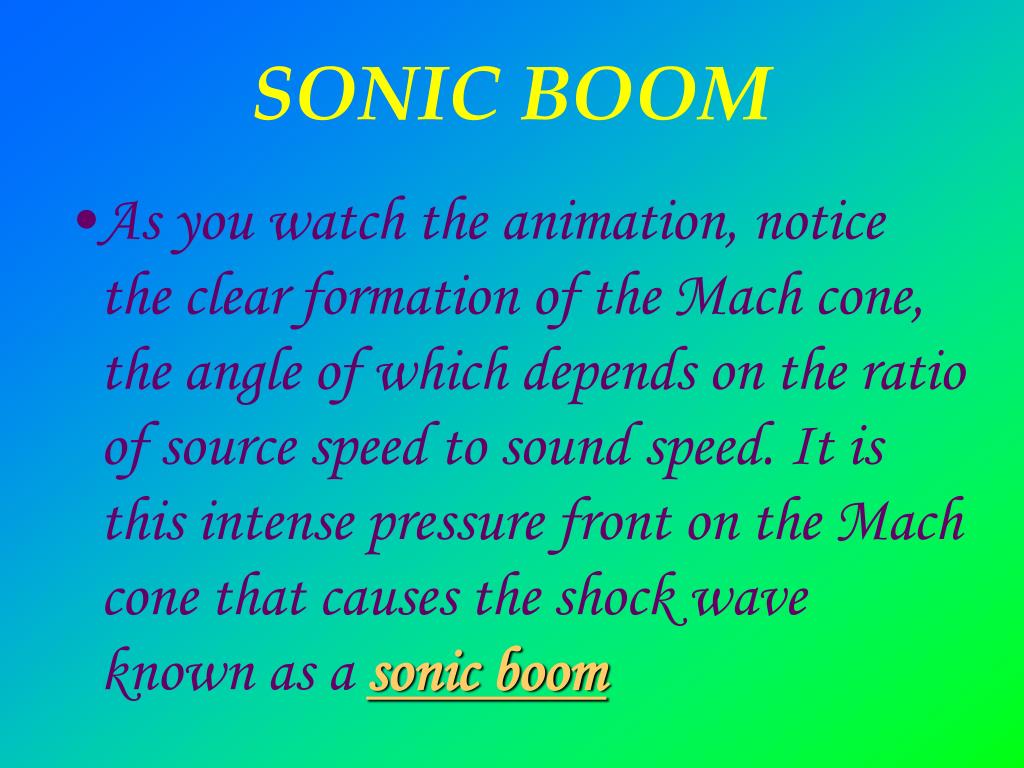 SONIC BOOM

• As you watch the animation, notice the clear formation of the Mach cone, the angle of which depends on the ratio of source speed to sound speed. It is this intense pressure front on the Mach cone that causes the shock wave known as a sonic boom